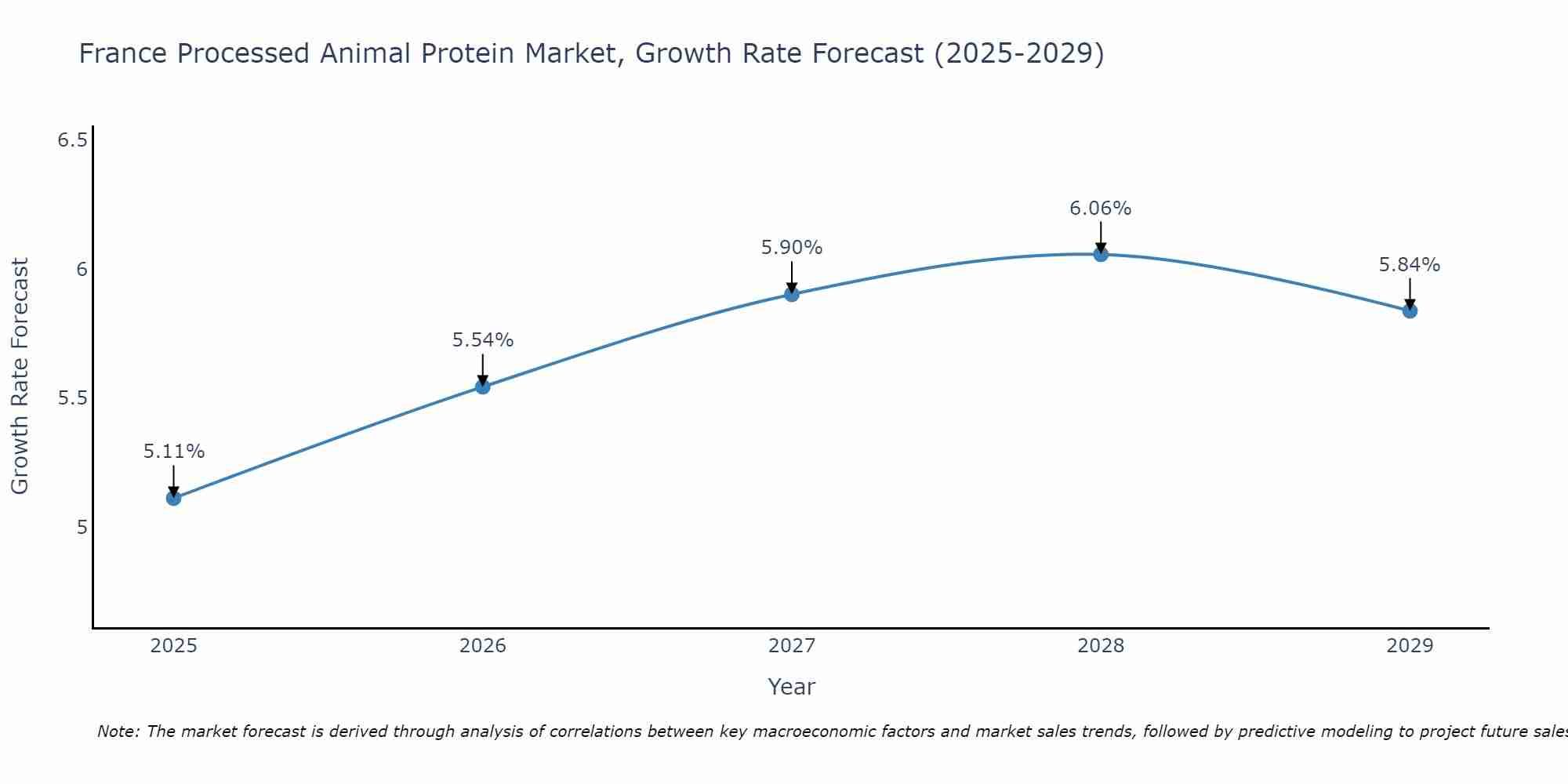 France Processed Animal Protein Market, Growth Rate Forecast (2025-2029)

Growth Rate Forecast

6.5
6
5.5
5

5.11%
5.54%
5.90%
6.06%
5.84%

2025
2026
2027
2028
2029

Year

Note: The market forecast is derived through analysis of correlations between key macroeconomic factors and market sales trends, followed by predictive modeling to project future sales